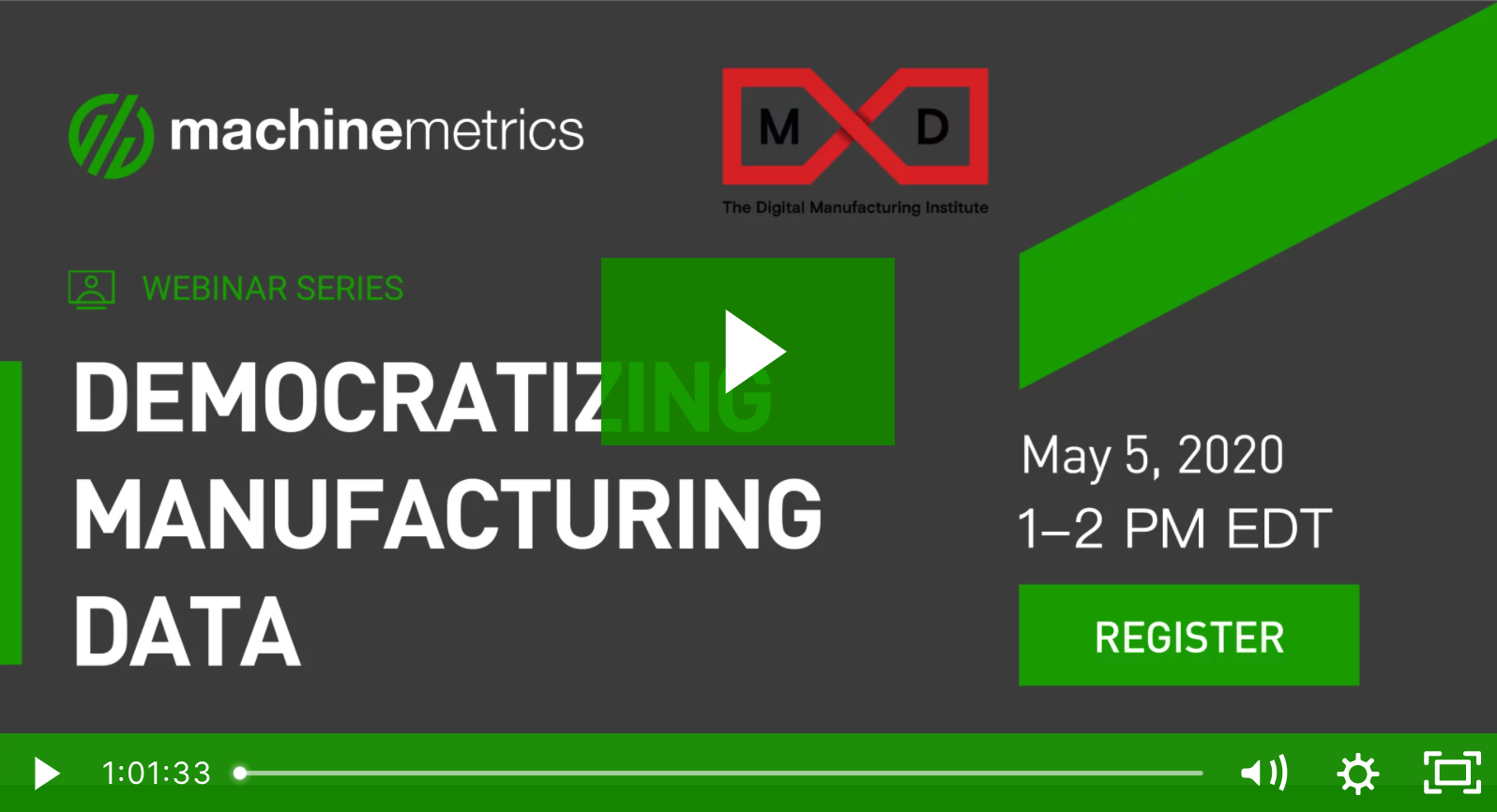 machinemetrics

M D
The Digital Manufacturing Institute

WEBINAR SERIES

DEMOCRATIZING MANUFACTURING DATA

May 5, 2020
1–2 PM EDT

REGISTER

1:01:33